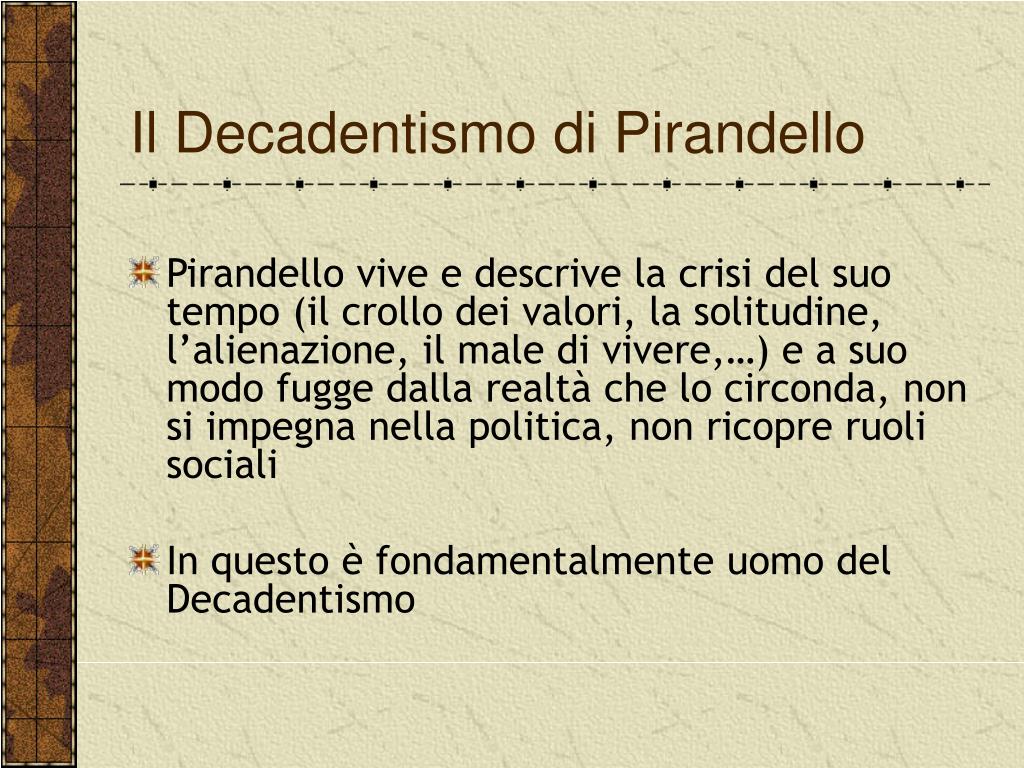 Il Decadentismo di Pirandello

Pirandello vive e descrive la crisi del suo tempo (il crollo dei valori, la solitudine, l’alienazione, il male di vivere,…) e a suo modo fugge dalla realtà che lo circonda, non si impegna nella politica, non ricopre ruoli sociali

In questo è fondamentalmente uomo del Decadentismo